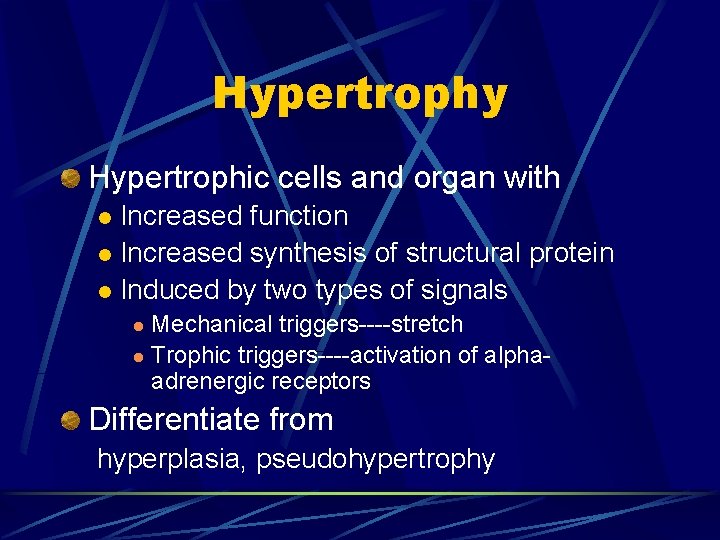 Hypertrophy

Hypertrophic cells and organ with

Increased function

Increased synthesis of structural protein

Induced by two types of signals

Mechanical triggers----stretch

Trophic triggers----activation of alpha-adrenergic receptors

Differentiate from

hyperplasia, pseudohypertrophy